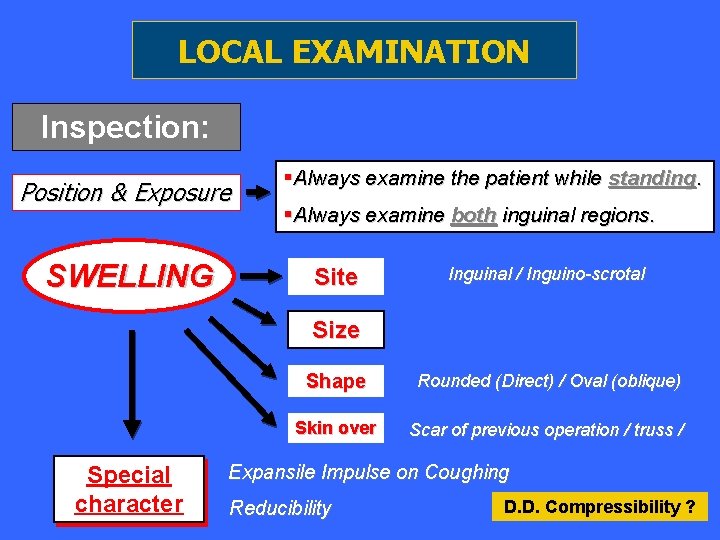 LOCAL EXAMINATION

Inspection:

Position & Exposure

▪Always examine the patient while standing.
▪Always examine both inguinal regions.

SWELLING

Site

Inguinal / Inguino-scrotal

Size

Shape

Rounded (Direct) / Oval (oblique)

Skin over

Scar of previous operation / truss /

Special character

Expansile Impulse on Coughing

Reducibility

D.D. Compressibility ?